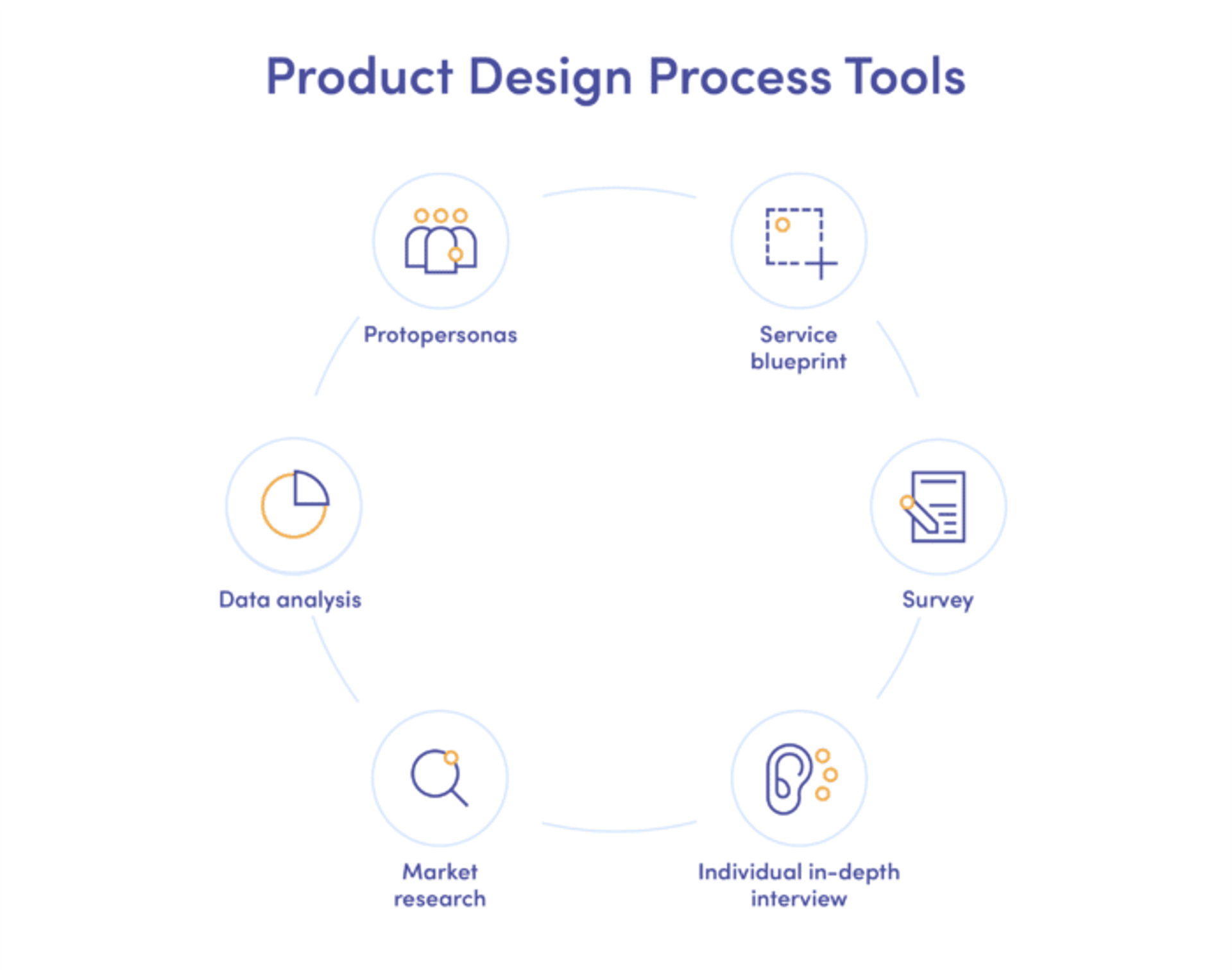 Product Design Process Tools

Protopersonas

Service blueprint

Data analysis

Survey

Market research

Individual in-depth interview